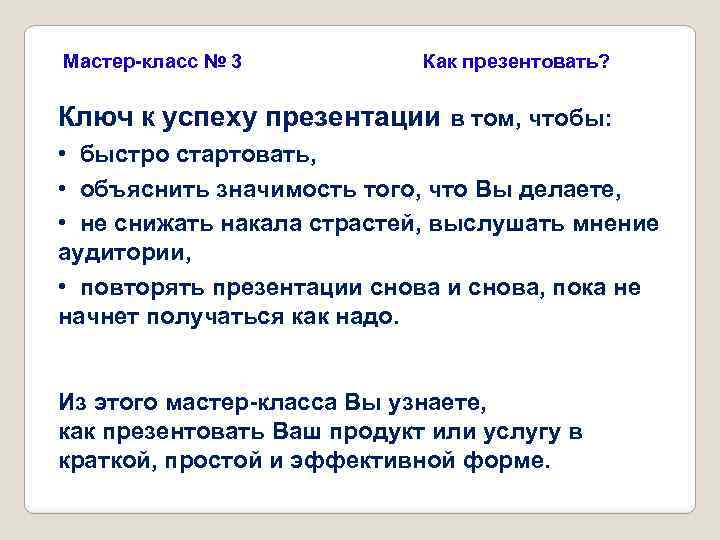 Мастер-класс № 3

Как презентовать?

Ключ к успеху презентации в том, чтобы:

• быстро стартовать,

• объяснить значимость того, что Вы делаете,

• не снижать накала страстей, выслушать мнение аудитории,

• повторять презентации снова и снова, пока не начнет получаться как надо.

Из этого мастер-класса Вы узнаете, как презентовать Ваш продукт или услугу в краткой, простой и эффективной форме.